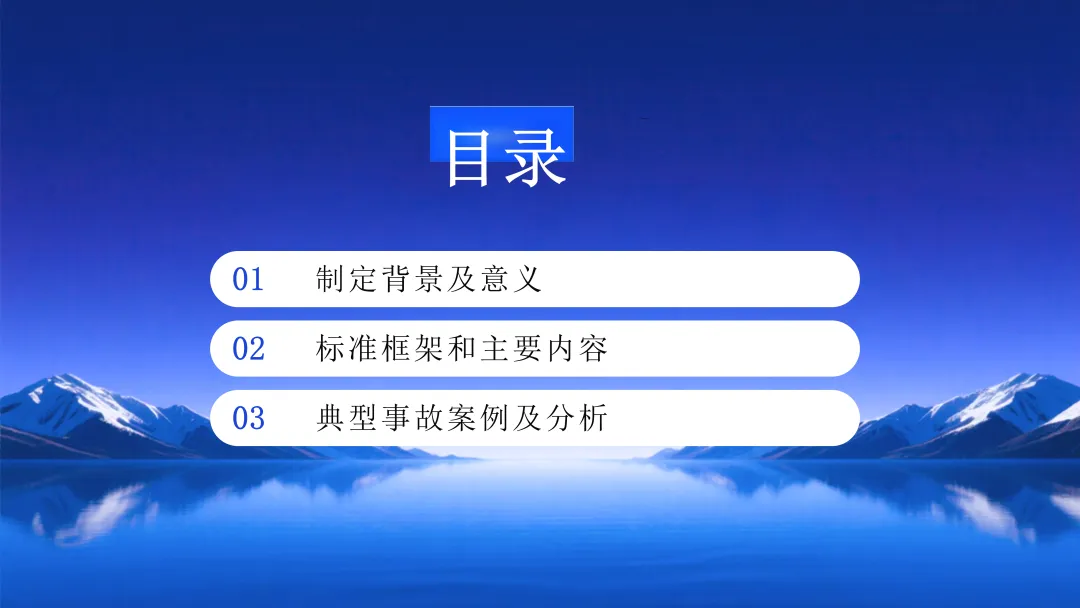 目录

01　制定背景及意义

02　标准框架和主要内容

03　典型事故案例及分析